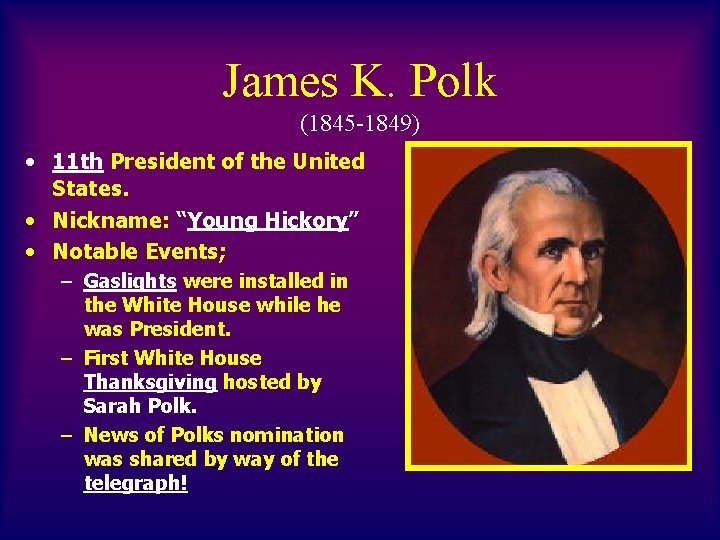 James K. Polk
(1845-1849)

• 11th President of the United States.
• Nickname: "Young Hickory"
• Notable Events;
– Gaslights were installed in the White House while he was President.
– First White House Thanksgiving hosted by Sarah Polk.
– News of Polks nomination was shared by way of the telegraph!